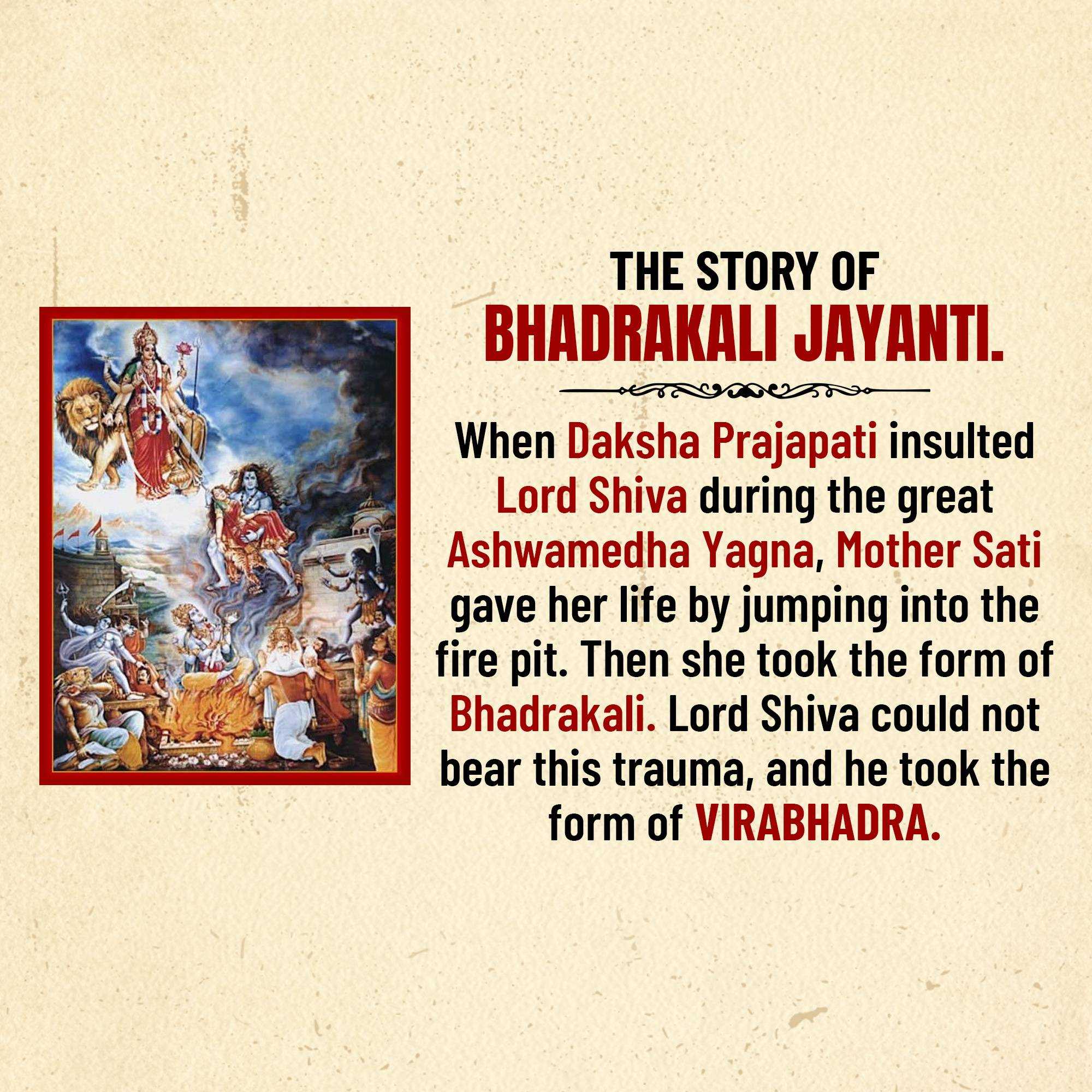 THE STORY OF
BHADRAKALI JAYANTI.

When Daksha Prajapati insulted Lord Shiva during the great Ashwamedha Yagna, Mother Sati gave her life by jumping into the fire pit. Then she took the form of Bhadrakali. Lord Shiva could not bear this trauma, and he took the form of VIRABHADRA.